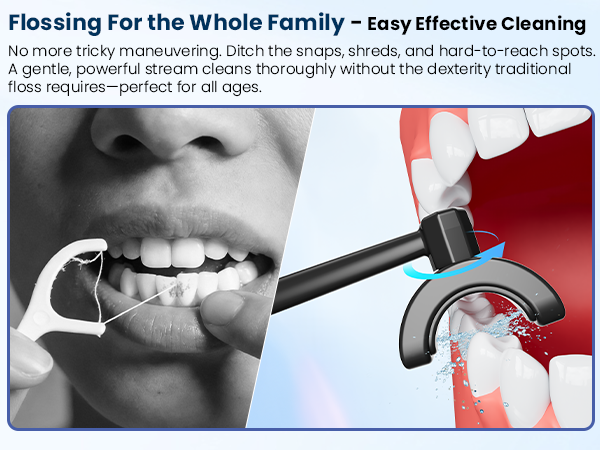 Flossing For the Whole Family - Easy Effective Cleaning

No more tricky maneuvering. Ditch the snaps, shreds, and hard-to-reach spots. A gentle, powerful stream cleans thoroughly without the dexterity traditional floss requires—perfect for all ages.